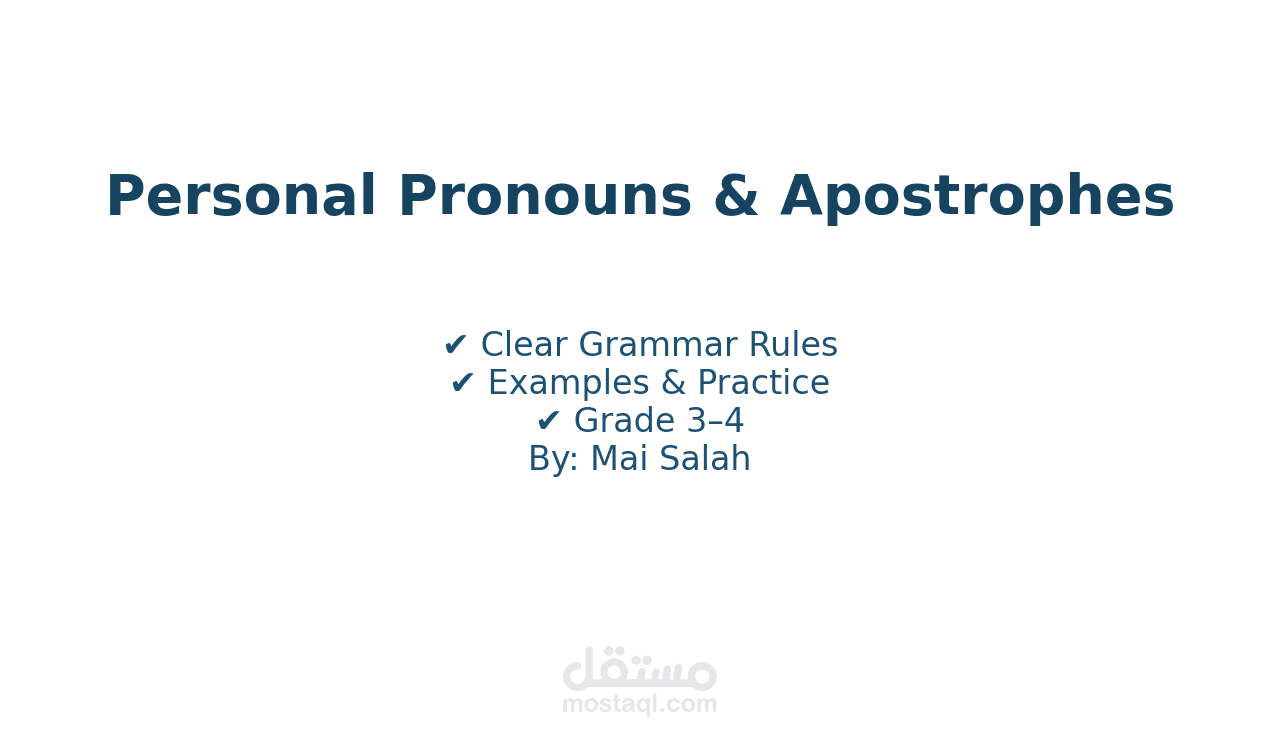 Personal Pronouns & Apostrophes

✔ Clear Grammar Rules
✔ Examples & Practice
✔ Grade 3–4
By: Mai Salah

مستقل
mostaql.com